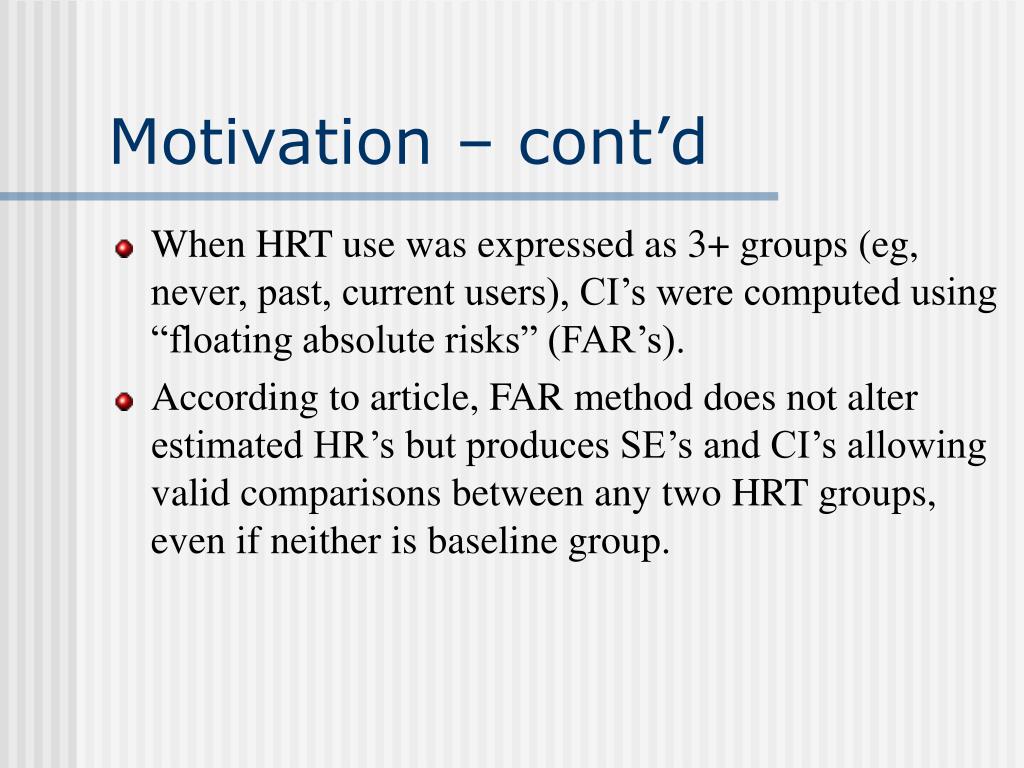 Motivation – cont’d

When HRT use was expressed as 3+ groups (eg, never, past, current users), CI’s were computed using “floating absolute risks” (FAR’s).

According to article, FAR method does not alter estimated HR’s but produces SE’s and CI’s allowing valid comparisons between any two HRT groups, even if neither is baseline group.